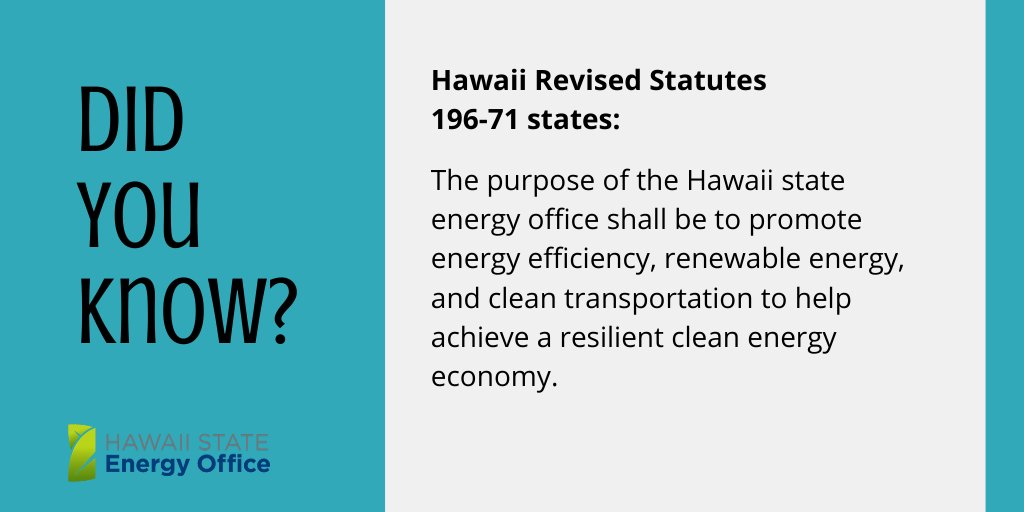 DID YOU KNOW?

HAWAII STATE
Energy Office

Hawaii Revised Statutes
196-71 states:

The purpose of the Hawaii state energy office shall be to promote energy efficiency, renewable energy, and clean transportation to help achieve a resilient clean energy economy.